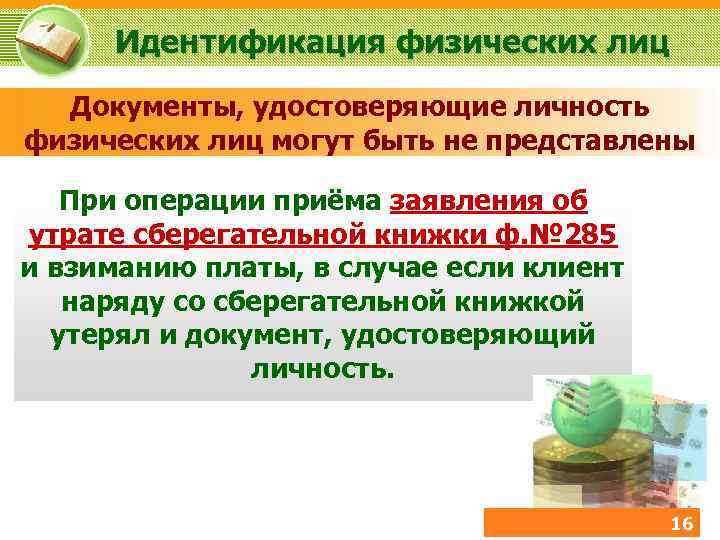 Идентификация физических лиц

Документы, удостоверяющие личность физических лиц могут быть не представлены

При операции приёма заявления об утрате сберегательной книжки ф.№285 и взиманию платы, в случае если клиент наряду со сберегательной книжкой утерял и документ, удостоверяющий личность.

16